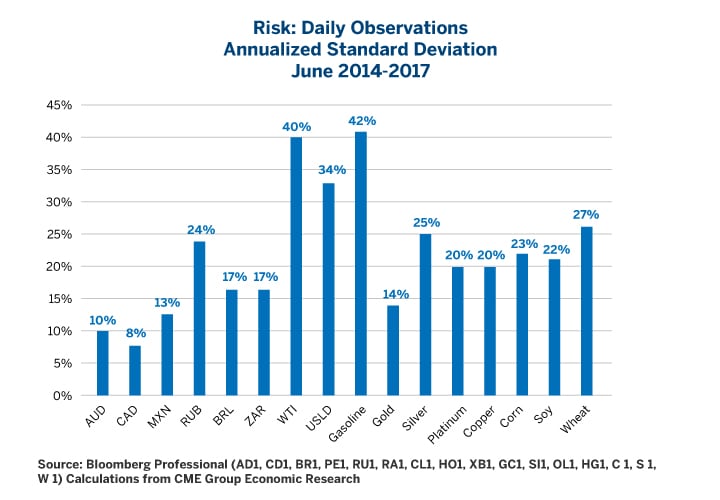 Risk: Daily Observations
Annualized Standard Deviation
June 2014-2017

45%
40%
35%
30%
25%
20%
15%
10%
5%
0%

10% 8% 13% 24% 17% 17% 40% 34% 42% 14% 25% 20% 20% 23% 22% 27%

AUD CAD MXN RUB BRL ZAR WTI USLD Gasoline Gold Silver Platinum Copper Corn Soy Wheat

Source: Bloomberg Professional (AD1, CD1, BR1, PE1, RU1, RA1, CL1, HO1, XB1, GC1, SI1, OL1, HG1, C 1, S 1, W 1) Calculations from CME Group Economic Research